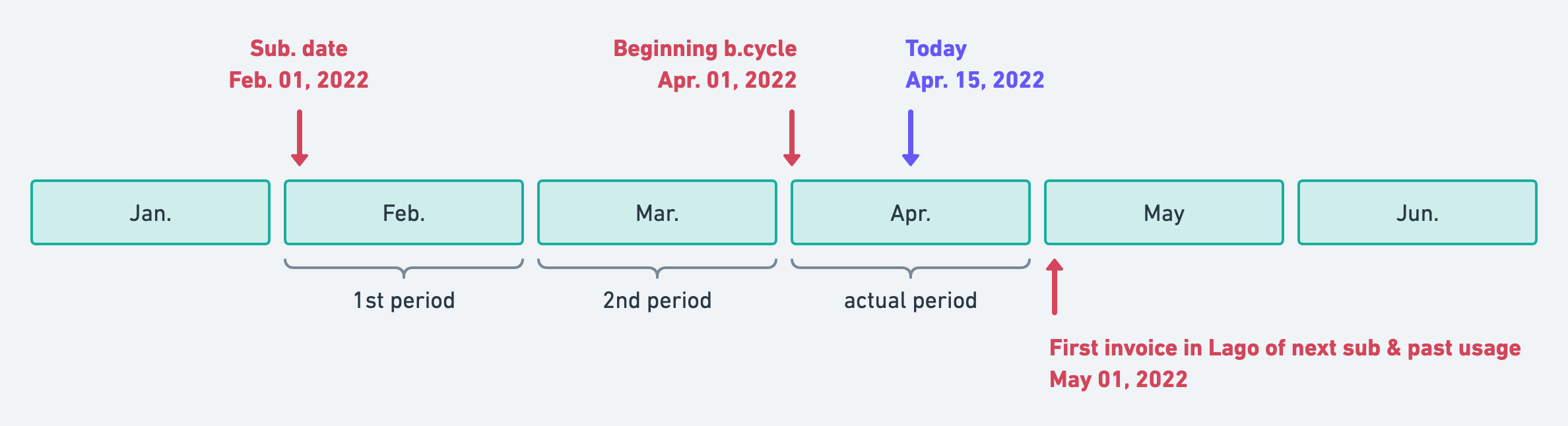 Sub. date
Feb. 01, 2022

Beginning b.cycle
Apr. 01, 2022

Today
Apr. 15, 2022

Jan.

Feb.

Mar.

Apr.

May

Jun.

1st period

2nd period

actual period

First invoice in Lago of next sub & past usage
May 01, 2022